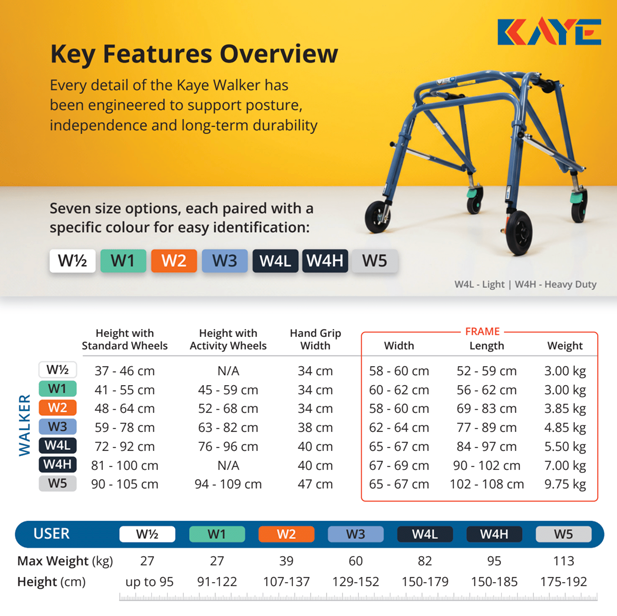 KAYE

Key Features Overview

Every detail of the Kaye Walker has been engineered to support posture, independence and long-term durability

Seven size options, each paired with a specific colour for easy identification:

W½ W1 W2 W3 W4L W4H W5

W4L - Light | W4H - Heavy Duty

WALKER

FRAME

| | Height with Standard Wheels | Height with Activity Wheels | Hand Grip Width | Width | Length | Weight |
|---|---|---|---|---|---|---|
| W½ | 37 - 46 cm | N/A | 34 cm | 58 - 60 cm | 52 - 59 cm | 3.00 kg |
| W1 | 41 - 55 cm | 45 - 59 cm | 34 cm | 60 - 62 cm | 56 - 62 cm | 3.00 kg |
| W2 | 48 - 64 cm | 52 - 68 cm | 34 cm | 58 - 60 cm | 69 - 83 cm | 3.85 kg |
| W3 | 59 - 78 cm | 63 - 82 cm | 38 cm | 62 - 64 cm | 77 - 89 cm | 4.85 kg |
| W4L | 72 - 92 cm | 76 - 96 cm | 40 cm | 65 - 67 cm | 84 - 97 cm | 5.50 kg |
| W4H | 81 - 100 cm | N/A | 40 cm | 67 - 69 cm | 90 - 102 cm | 7.00 kg |
| W5 | 90 - 105 cm | 94 - 109 cm | 47 cm | 65 - 67 cm | 102 - 108 cm | 9.75 kg |

| USER | W½ | W1 | W2 | W3 | W4L | W4H | W5 |
|---|---|---|---|---|---|---|---|
| Max Weight (kg) | 27 | 27 | 39 | 60 | 82 | 95 | 113 |
| Height (cm) | up to 95 | 91-122 | 107-137 | 129-152 | 150-179 | 150-185 | 175-192 |